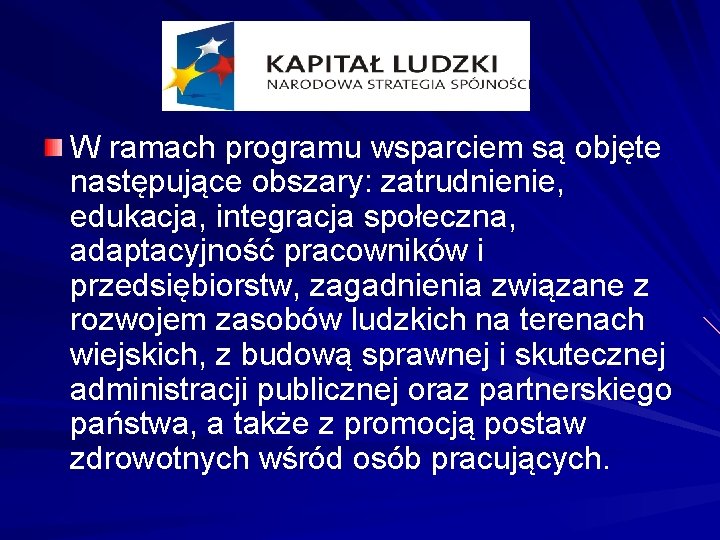 KAPITAŁ LUDZKI
NARODOWA STRATEGIA SPÓJNOŚCI

W ramach programu wsparciem są objęte następujące obszary: zatrudnienie, edukacja, integracja społeczna, adaptacyjność pracowników i przedsiębiorstw, zagadnienia związane z rozwojem zasobów ludzkich na terenach wiejskich, z budową sprawnej i skutecznej administracji publicznej oraz partnerskiego państwa, a także z promocją postaw zdrowotnych wśród osób pracujących.